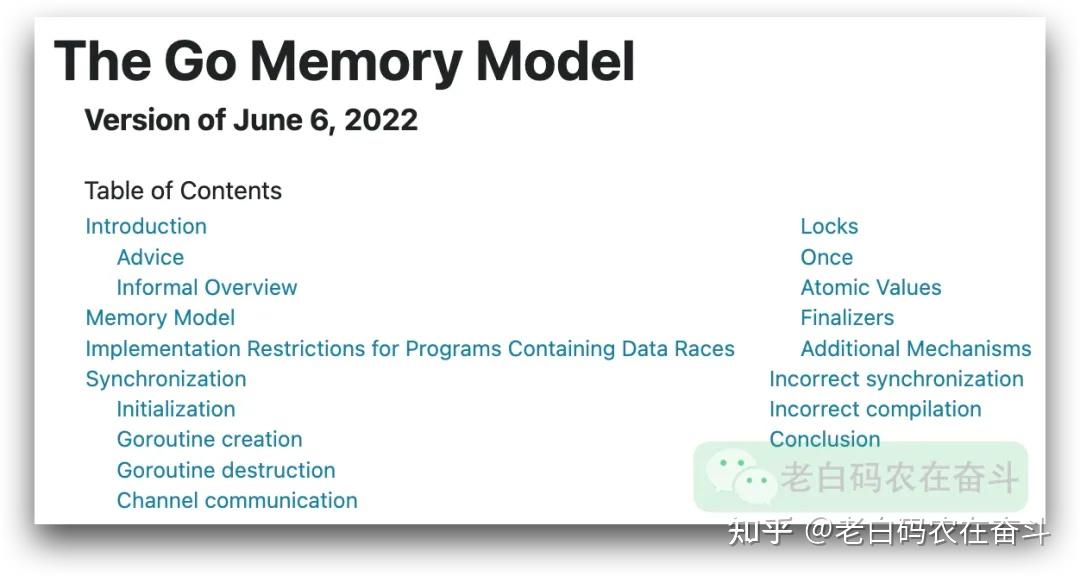 The Go Memory Model

Version of June 6, 2022

Table of Contents

Introduction
Advice
Informal Overview
Memory Model
Implementation Restrictions for Programs Containing Data Races
Synchronization
Initialization
Goroutine creation
Goroutine destruction
Channel communication

Locks
Once
Atomic Values
Finalizers
Additional Mechanisms
Incorrect synchronization
Incorrect compilation
Conclusion

老白码农在奋斗

知乎 @老白码农在奋斗